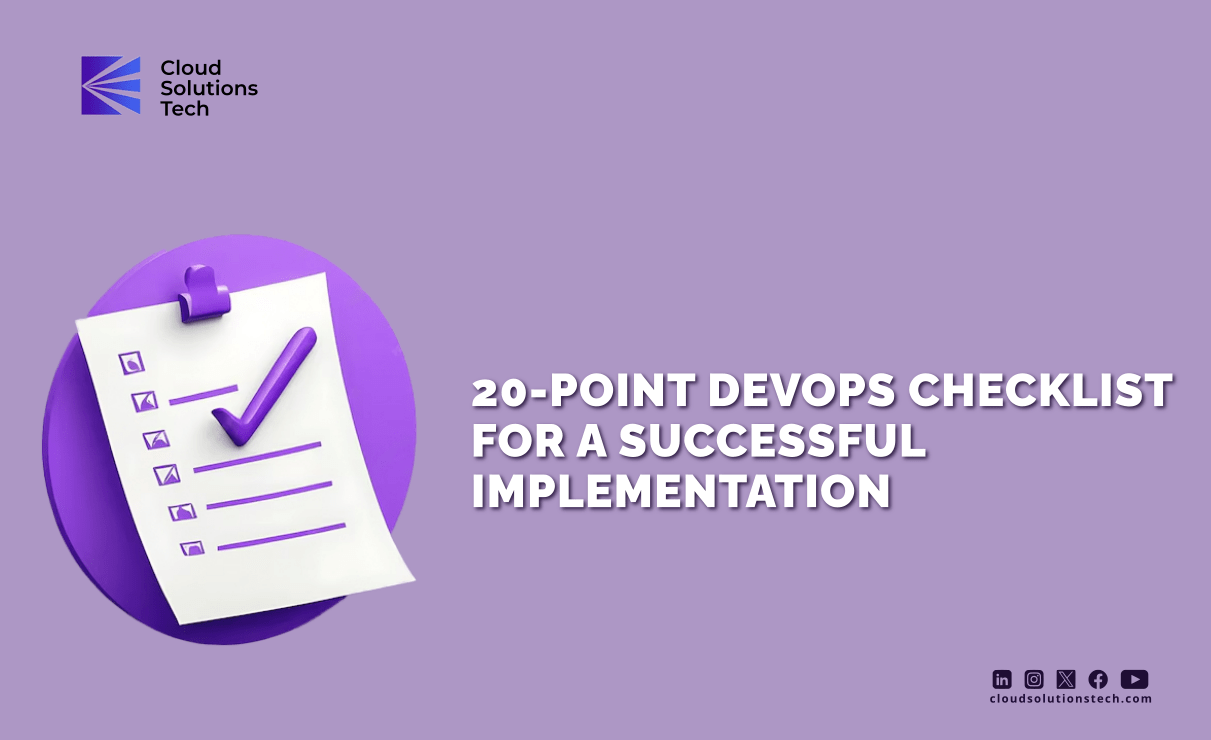 Cloud Solutions Tech

20-POINT DEVOPS CHECKLIST FOR A SUCCESSFUL IMPLEMENTATION

cloudsolutionstech.com